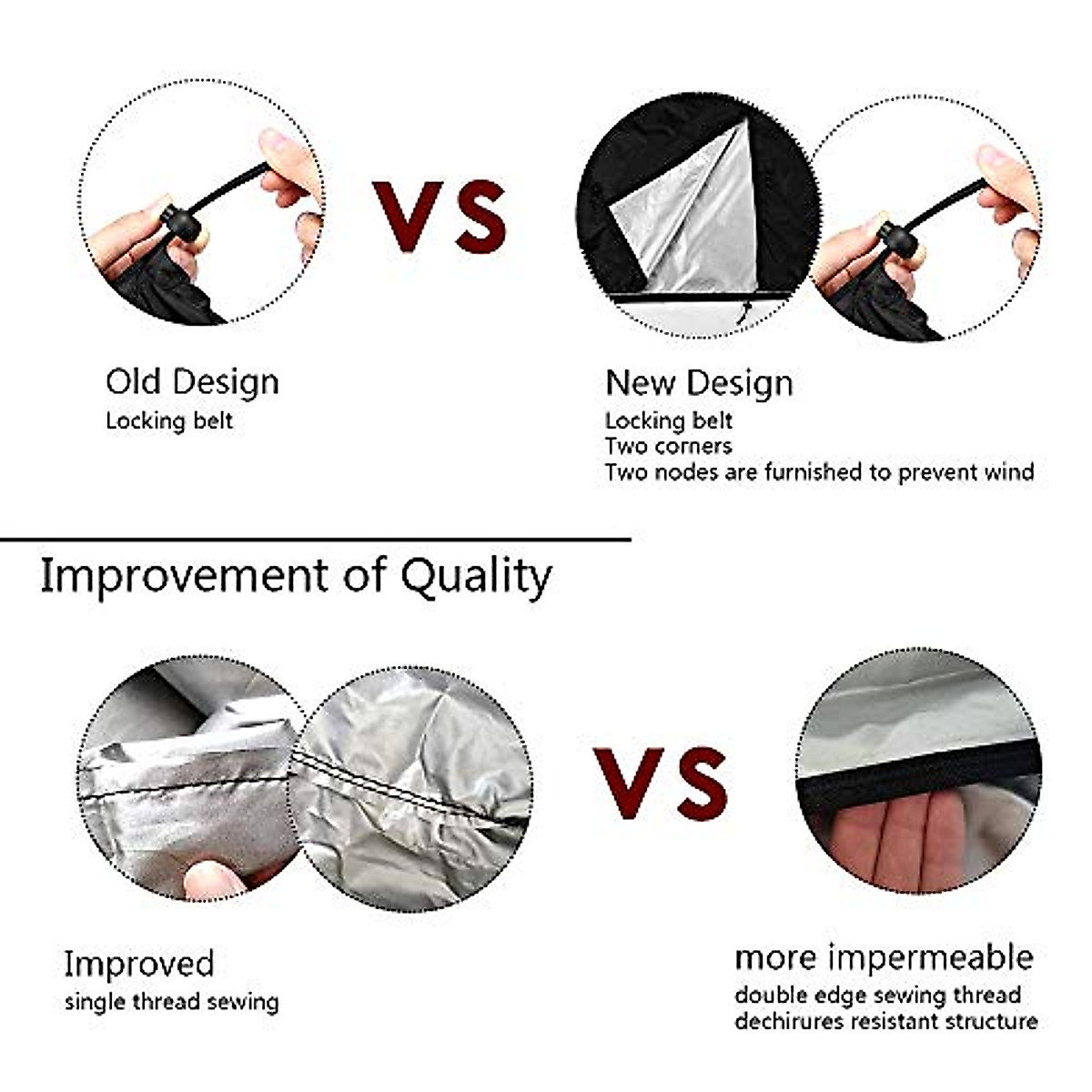 VS

Old Design
Locking belt

New Design
Locking belt
Two corners
Two nodes are furnished to prevent wind

Improvement of Quality

VS

Improved
single thread sewing

more impermeable
double edge sewing thread
dechirures resistant structure